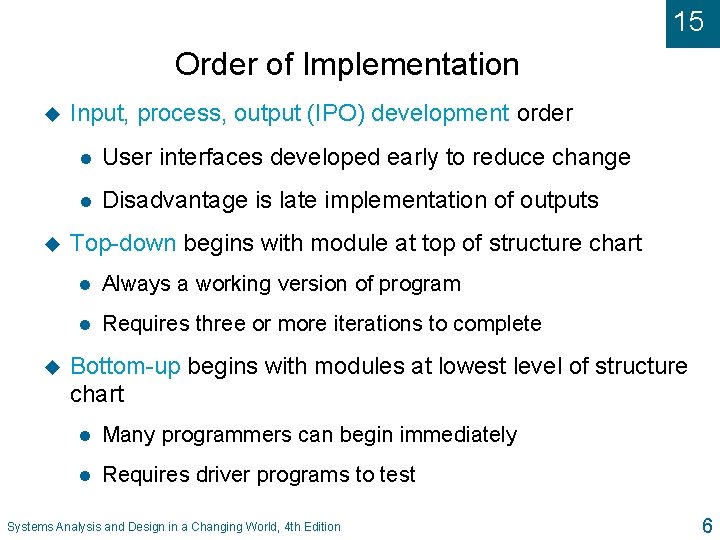 15

Order of Implementation

Input, process, output (IPO) development order

User interfaces developed early to reduce change

Disadvantage is late implementation of outputs

Top-down begins with module at top of structure chart

Always a working version of program

Requires three or more iterations to complete

Bottom-up begins with modules at lowest level of structure chart

Many programmers can begin immediately

Requires driver programs to test

Systems Analysis and Design in a Changing World, 4th Edition

6